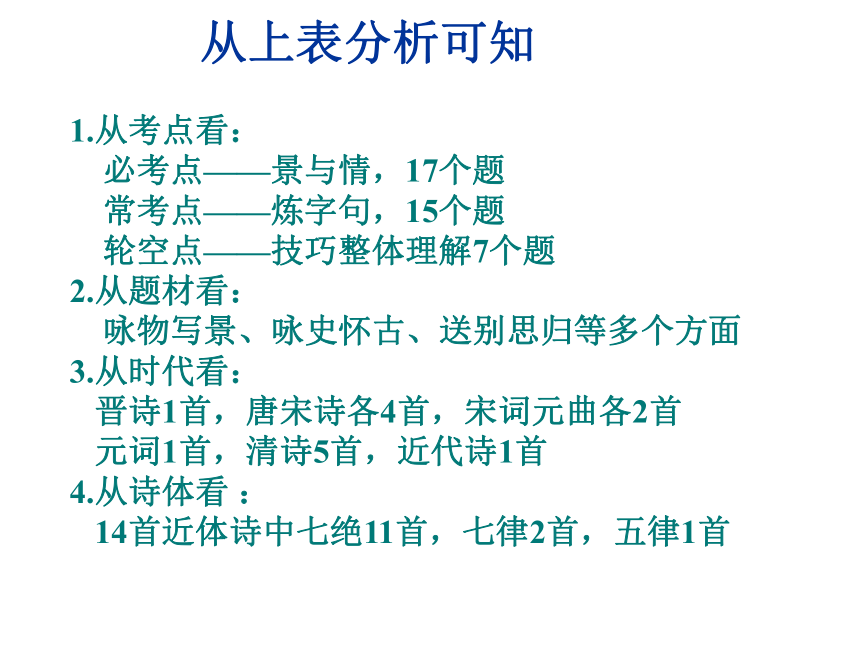 从上表分析可知

1.从考点看：
必考点——景与情，17个题
常考点——炼字句，15个题
轮空点——技巧整体理解7个题
2.从题材看：
咏物写景、咏史怀古、送别思归等多个方面
3.从时代看：
晋诗1首，唐宋诗各4首，宋词元曲各2首
元词1首，清诗5首，近代诗1首
4.从诗体看 ：
14首近体诗中七绝11首，七律2首，五律1首